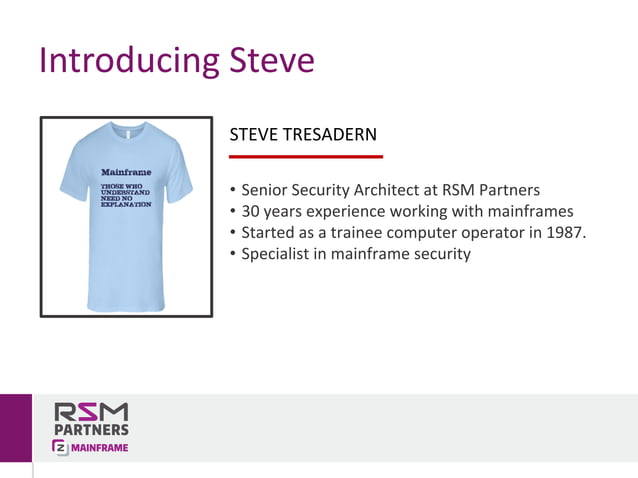 Introducing Steve

Mainframe

THOSE WHO UNDERSTAND NEED NO EXPLANATION

STEVE TRESADERN

• Senior Security Architect at RSM Partners
• 30 years experience working with mainframes
• Started as a trainee computer operator in 1987.
• Specialist in mainframe security

RSM PARTNERS
Z MAINFRAME